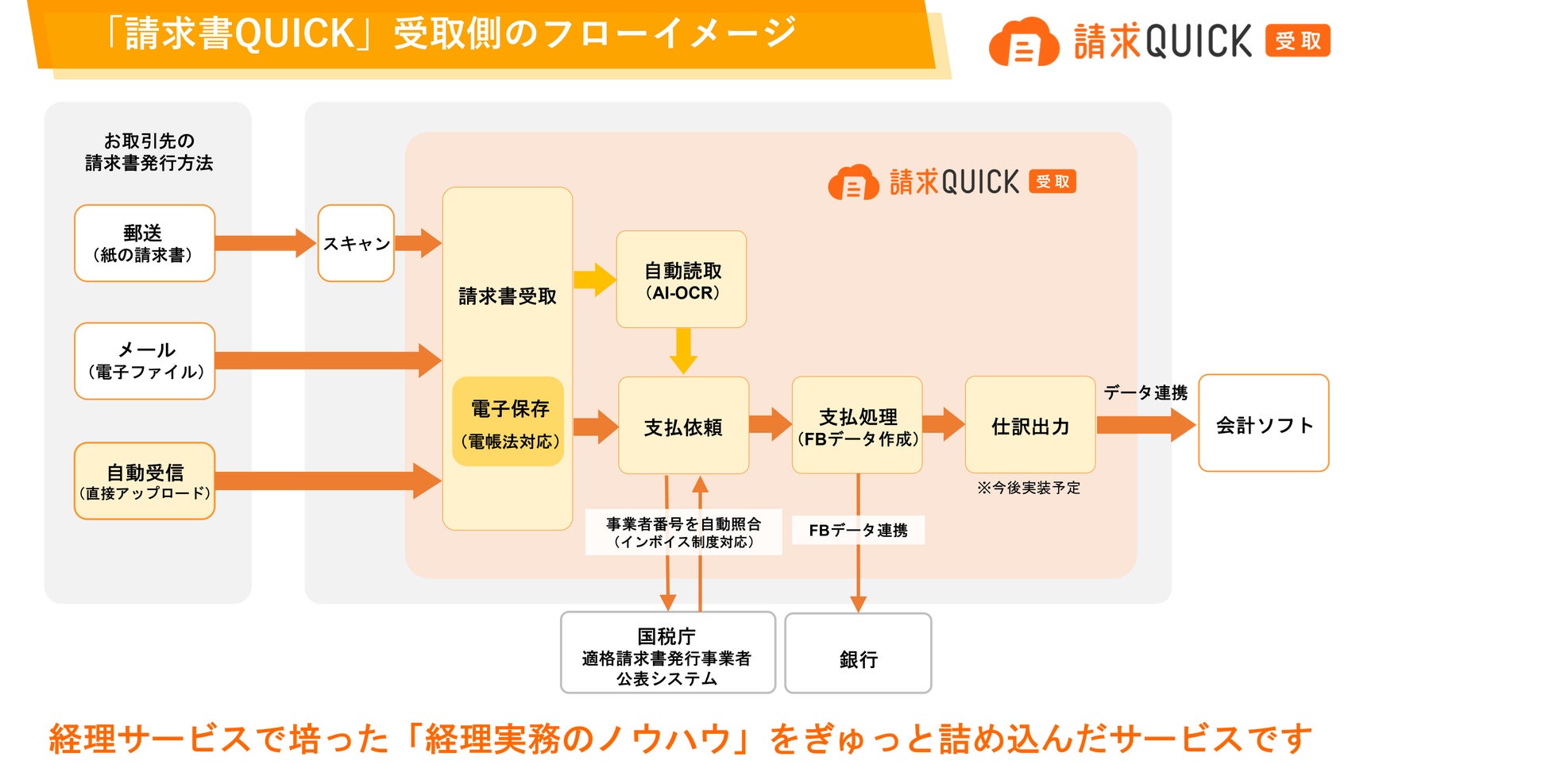 「請求書QUICK」受取側のフローイメージ

請求QUICK 受取

お取引先の
請求書発行方法

郵送
（紙の請求書）

メール
（電子ファイル）

自動受信
（直接アップロード）

スキャン

請求QUICK 受取

請求書受取

電子保存
（電帳法対応）

自動読取
（AI-OCR）

支払依頼

支払処理
（FBデータ作成）

仕訳出力

※今後実装予定

データ連携

会計ソフト

事業者番号を自動照合
（インボイス制度対応）

FBデータ連携

国税庁
適格請求書発行事業者
公表システム

銀行

経理サービスで培った「経理実務のノウハウ」をぎゅっと詰め込んだサービスです